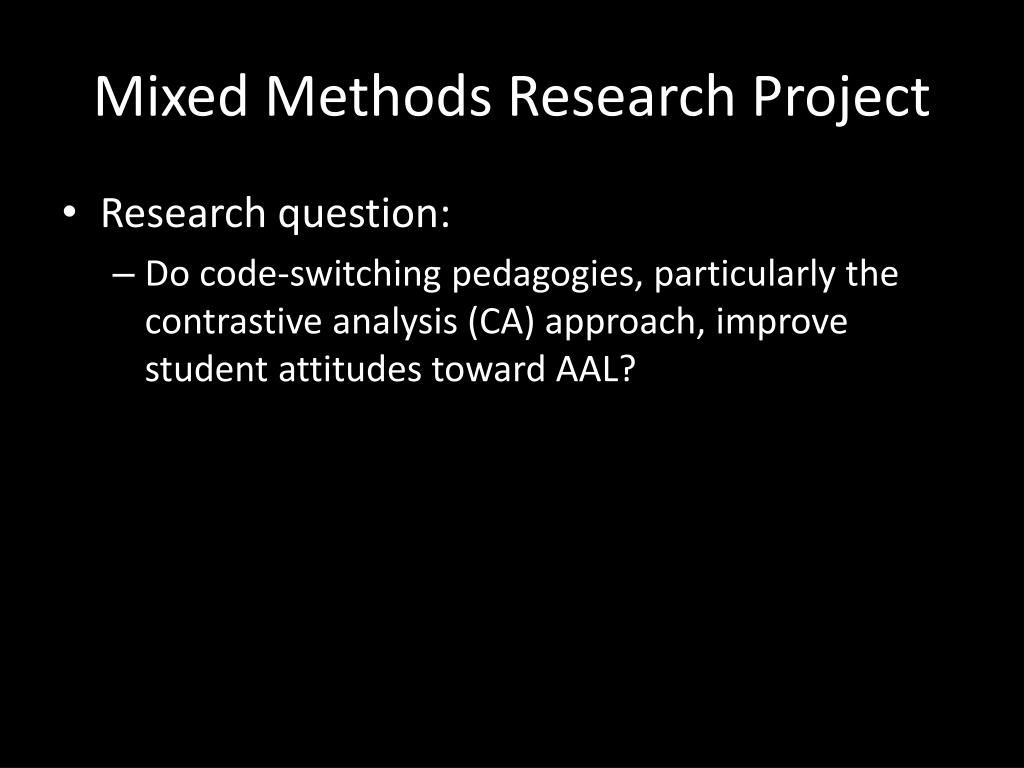 Mixed Methods Research Project

• Research question:
– Do code-switching pedagogies, particularly the contrastive analysis (CA) approach, improve student attitudes toward AAL?